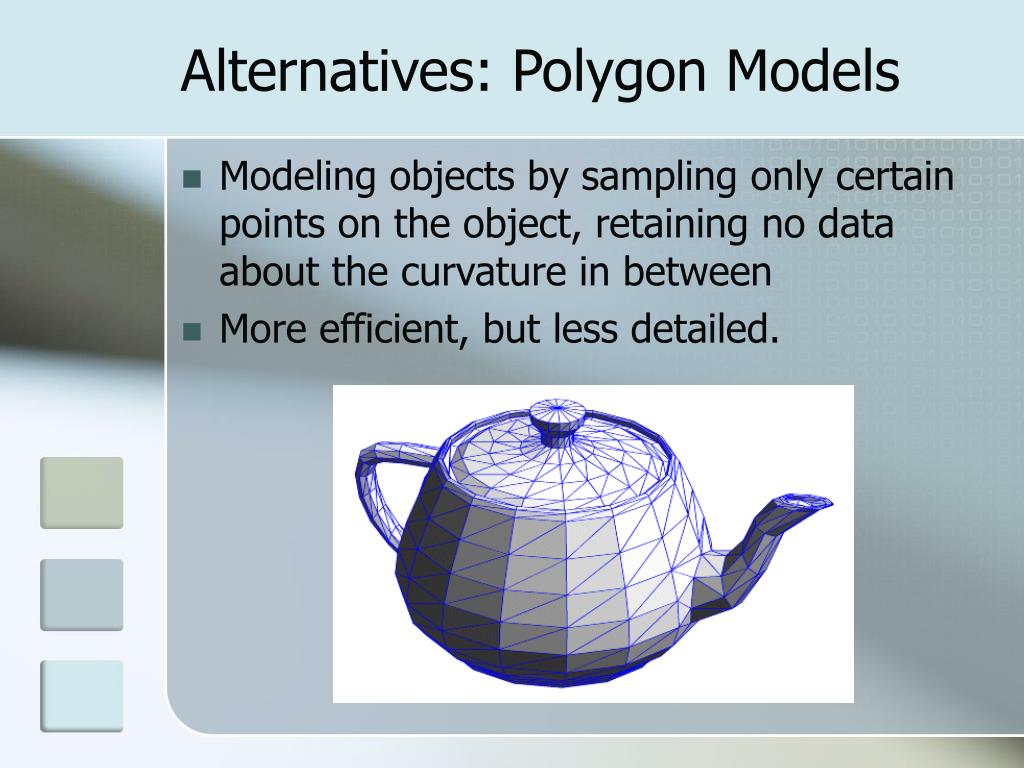 Alternatives: Polygon Models

- Modeling objects by sampling only certain points on the object, retaining no data about the curvature in between
- More efficient, but less detailed.